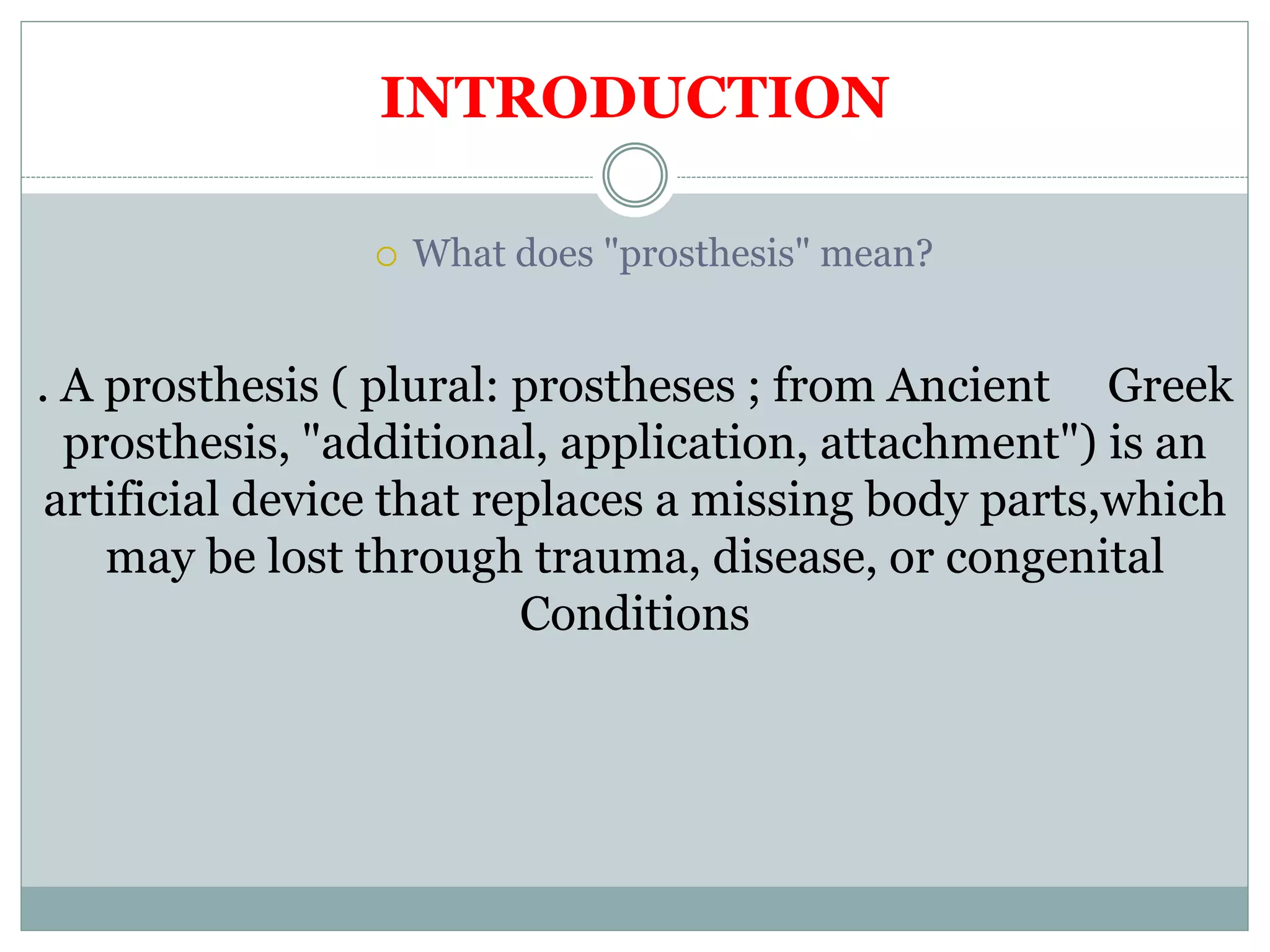 INTRODUCTION

What does "prosthesis" mean?

. A prosthesis ( plural: prostheses ; from Ancient Greek prosthesis, "additional, application, attachment") is an artificial device that replaces a missing body parts,which may be lost through trauma, disease, or congenital Conditions